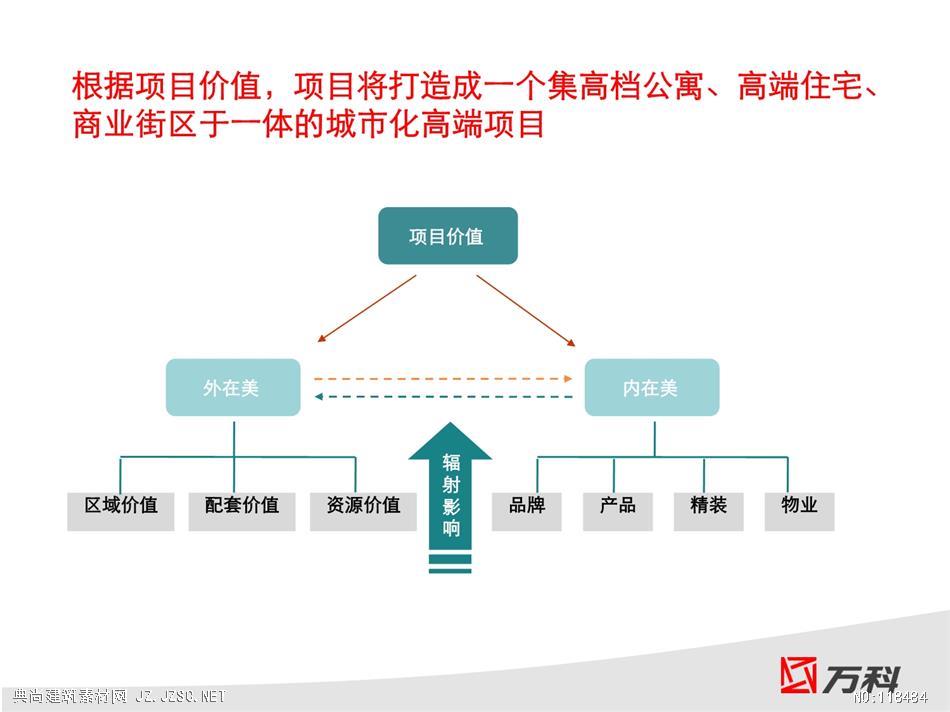 根据项目价值，项目将打造成一个集高档公寓、高端住宅、商业街区于一体的城市化高端项目

项目价值

外在美

内在美

辐射影响

区域价值

配套价值

资源价值

品牌

产品

精装

物业

万科

典尚建筑素材网 JZ.JZSC.NET

NO:118484